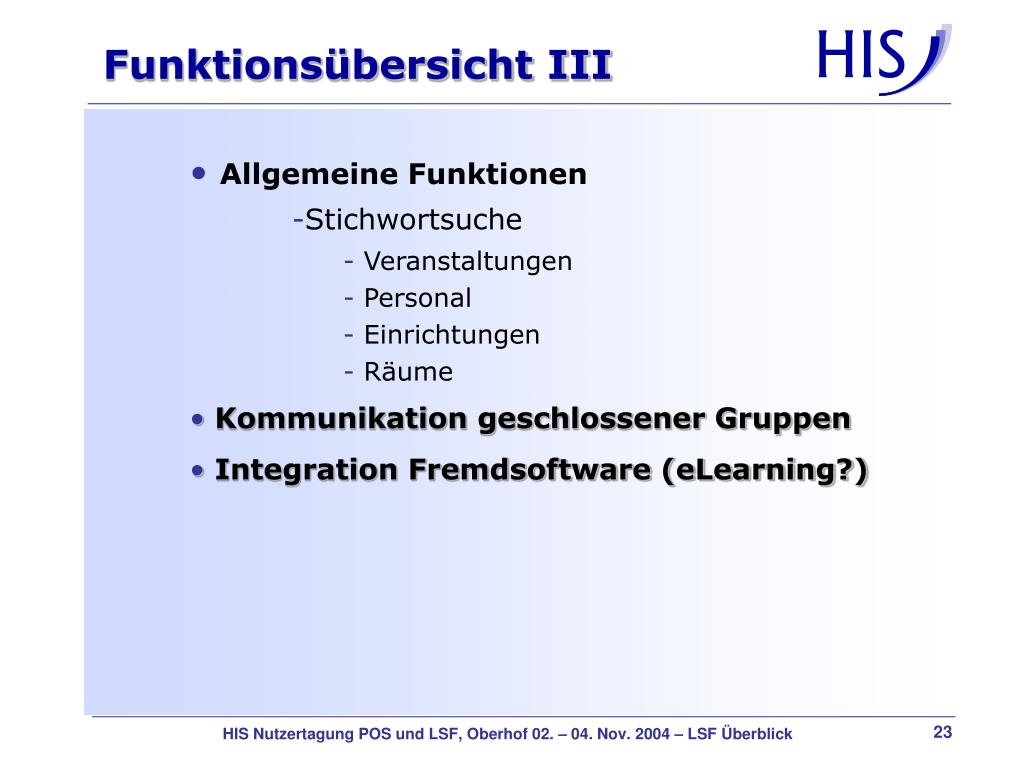 Funktionsübersicht III

HIS

• Allgemeine Funktionen

-Stichwortsuche

- Veranstaltungen
- Personal
- Einrichtungen
- Räume

• Kommunikation geschlossener Gruppen

• Integration Fremdsoftware (eLearning?)

HIS Nutzertagung POS und LSF, Oberhof 02. – 04. Nov. 2004 – LSF Überblick

23